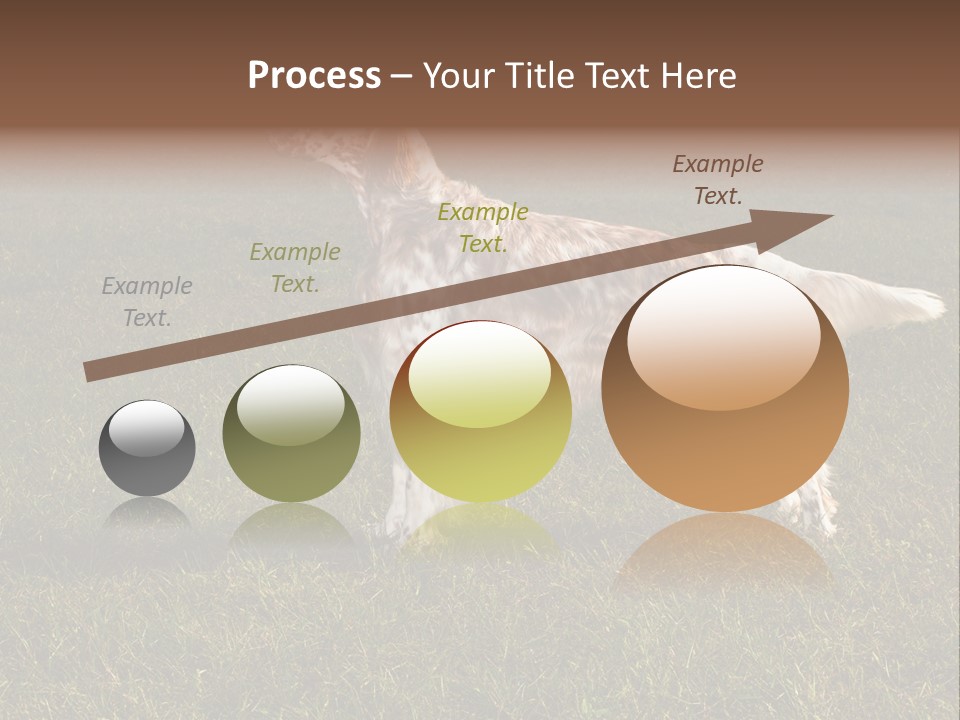 Process – Your Title Text Here

Example Text.

Example Text.

Example Text.

Example Text.